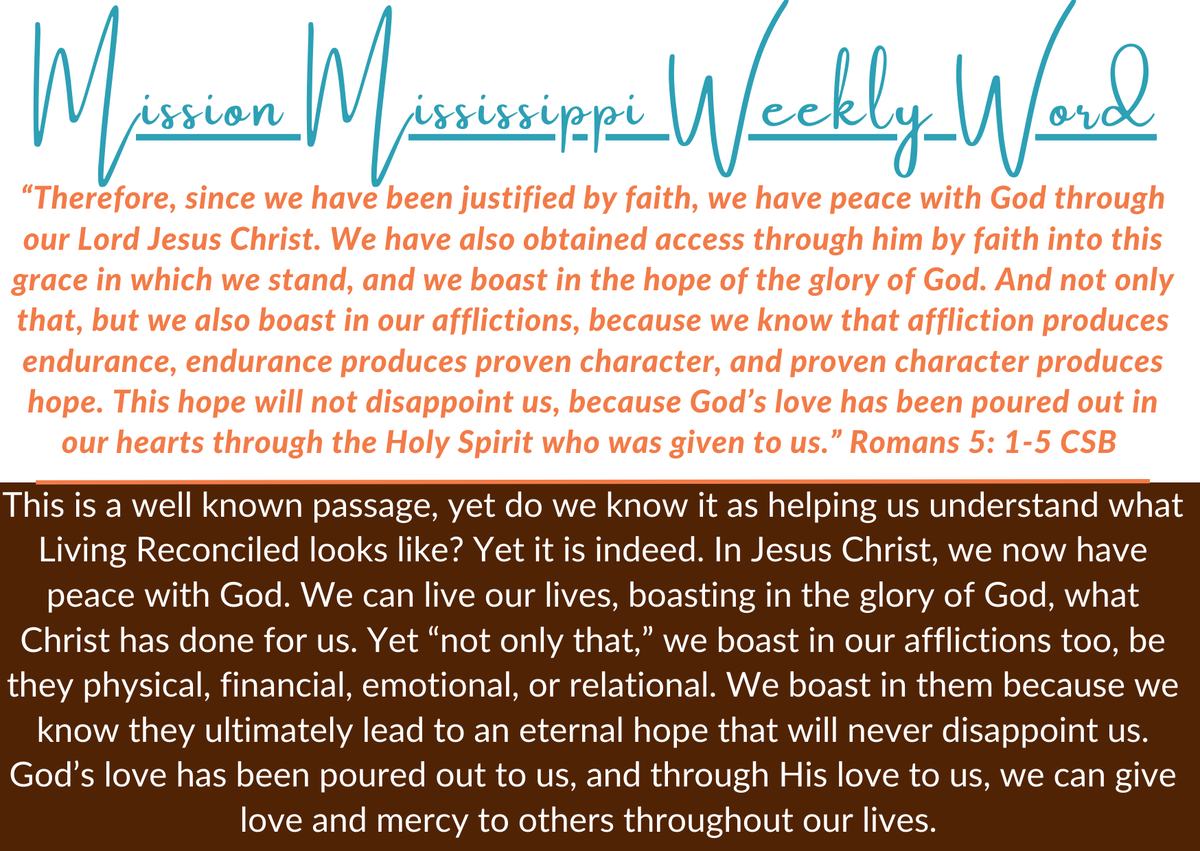 Mission Mississippi Weekly Word

“Therefore, since we have been justified by faith, we have peace with God through our Lord Jesus Christ. We have also obtained access through him by faith into this grace in which we stand, and we boast in the hope of the glory of God. And not only that, but we also boast in our afflictions, because we know that affliction produces endurance, endurance produces proven character, and proven character produces hope. This hope will not disappoint us, because God’s love has been poured out in our hearts through the Holy Spirit who was given to us.” Romans 5: 1-5 CSB

This is a well known passage, yet do we know it as helping us understand what Living Reconciled looks like? Yet it is indeed. In Jesus Christ, we now have peace with God. We can live our lives, boasting in the glory of God, what Christ has done for us. Yet “not only that,” we boast in our afflictions too, be they physical, financial, emotional, or relational. We boast in them because we know they ultimately lead to an eternal hope that will never disappoint us. God’s love has been poured out to us, and through His love to us, we can give love and mercy to others throughout our lives.